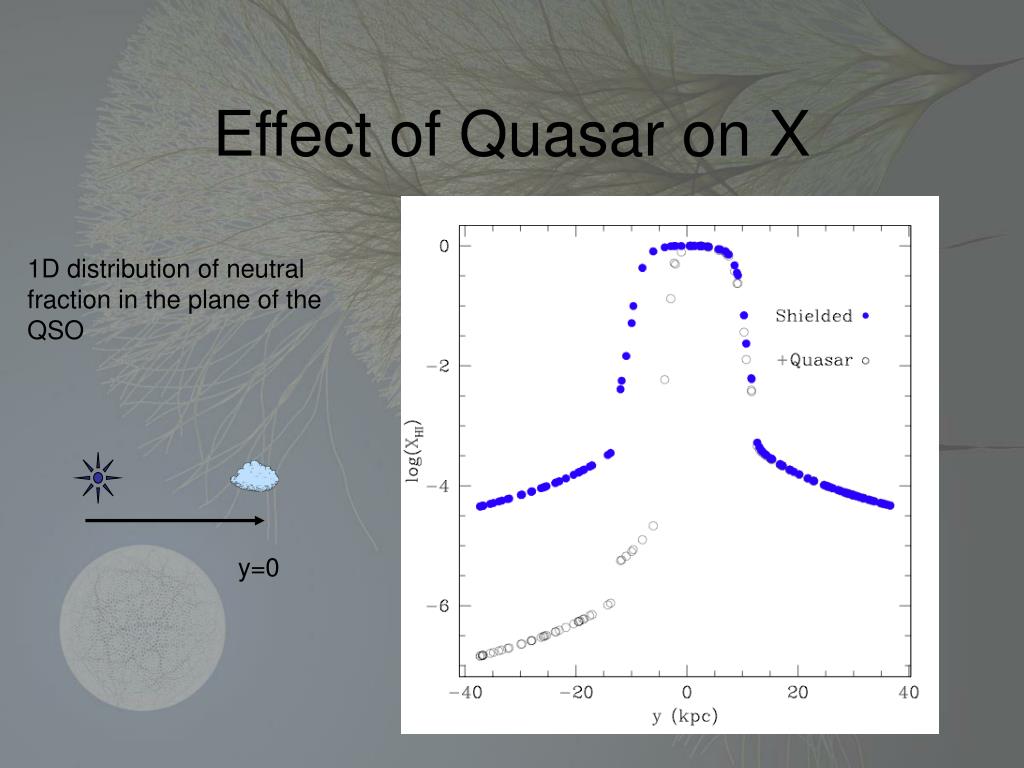 Effect of Quasar on X

1D distribution of neutral fraction in the plane of the QSO

y=0

0
−2
−4
−6
$\log(X_{HI})$
Shielded
+Quasar
−40
−20
0
20
40
y (kpc)